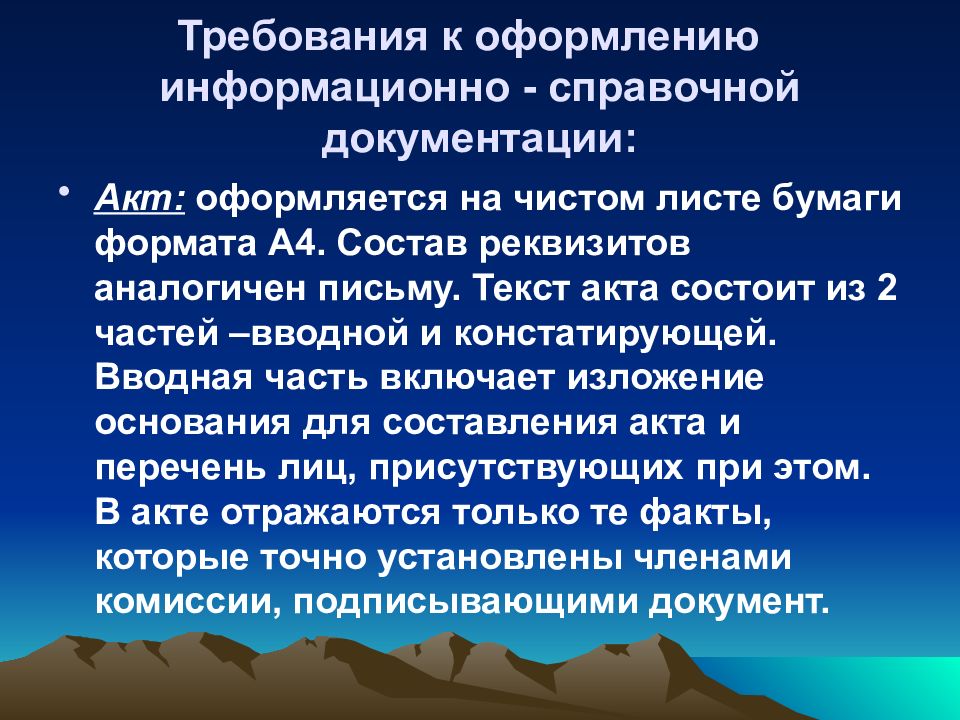 Требования к оформлению информационно - справочной документации:

• Акт: оформляется на чистом листе бумаги формата А4. Состав реквизитов аналогичен письму. Текст акта состоит из 2 частей –вводной и констатирующей. Вводная часть включает изложение основания для составления акта и перечень лиц, присутствующих при этом. В акте отражаются только те факты, которые точно установлены членами комиссии, подписывающими документ.